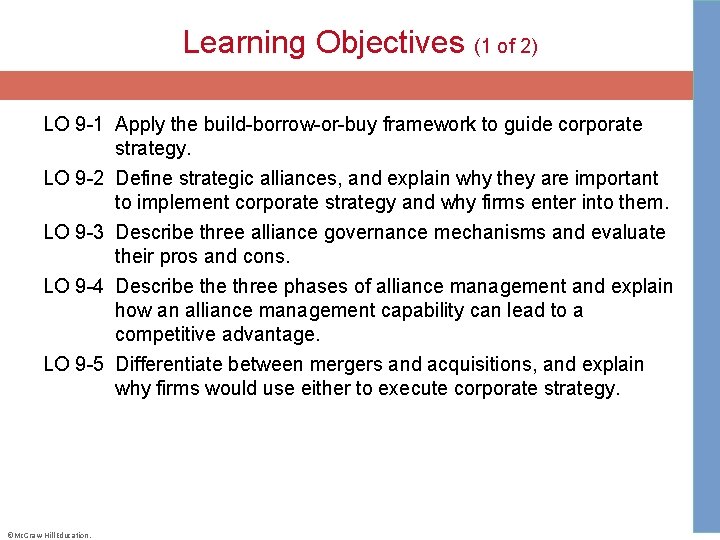 Learning Objectives (1 of 2)

LO 9-1 Apply the build-borrow-or-buy framework to guide corporate strategy.

LO 9-2 Define strategic alliances, and explain why they are important to implement corporate strategy and why firms enter into them.

LO 9-3 Describe three alliance governance mechanisms and evaluate their pros and cons.

LO 9-4 Describe the three phases of alliance management and explain how an alliance management capability can lead to a competitive advantage.

LO 9-5 Differentiate between mergers and acquisitions, and explain why firms would use either to execute corporate strategy.

©McGraw Hill Education.